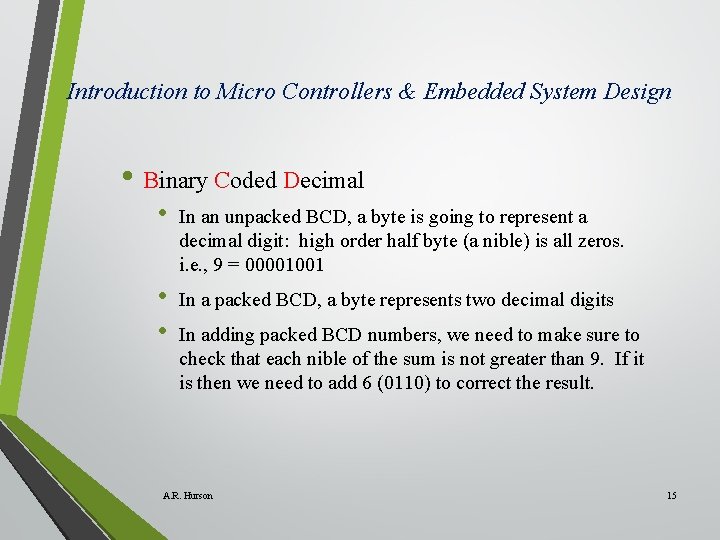 Introduction to Micro Controllers & Embedded System Design

• Binary Coded Decimal

• In an unpacked BCD, a byte is going to represent a decimal digit: high order half byte (a nible) is all zeros. i.e., 9 = 00001001

• In a packed BCD, a byte represents two decimal digits

• In adding packed BCD numbers, we need to make sure to check that each nible of the sum is not greater than 9. If it is then we need to add 6 (0110) to correct the result.

A.R. Hurson

15